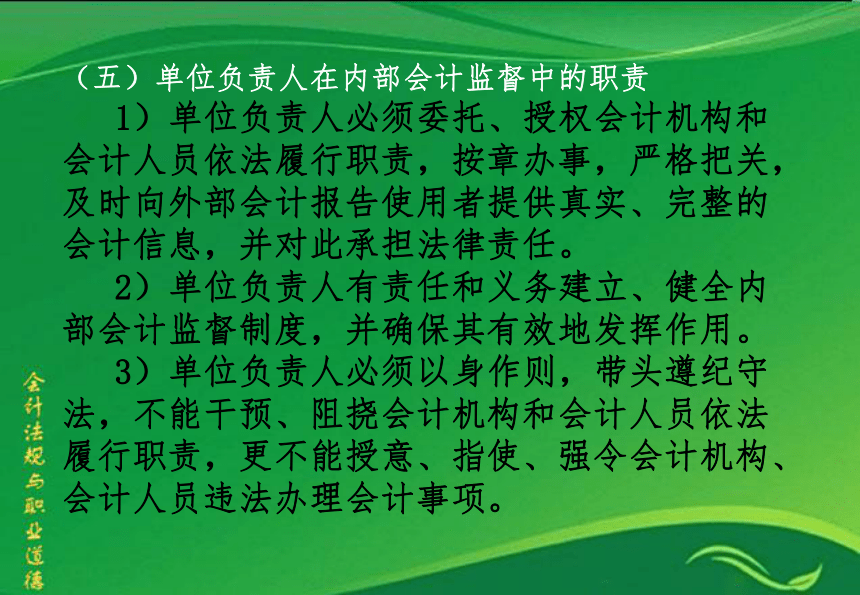 （五）单位负责人在内部会计监督中的职责

1）单位负责人必须委托、授权会计机构和会计人员依法履行职责，按章办事，严格把关，及时向外部会计报告使用者提供真实、完整的会计信息，并对此承担法律责任。

2）单位负责人有责任和义务建立、健全内部会计监督制度，并确保其有效地发挥作用。

3）单位负责人必须以身作则，带头遵纪守法，不能干预、阻挠会计机构和会计人员依法履行职责，更不能授意、指使、强令会计机构、会计人员违法办理会计事项。

会计法规与职业道德